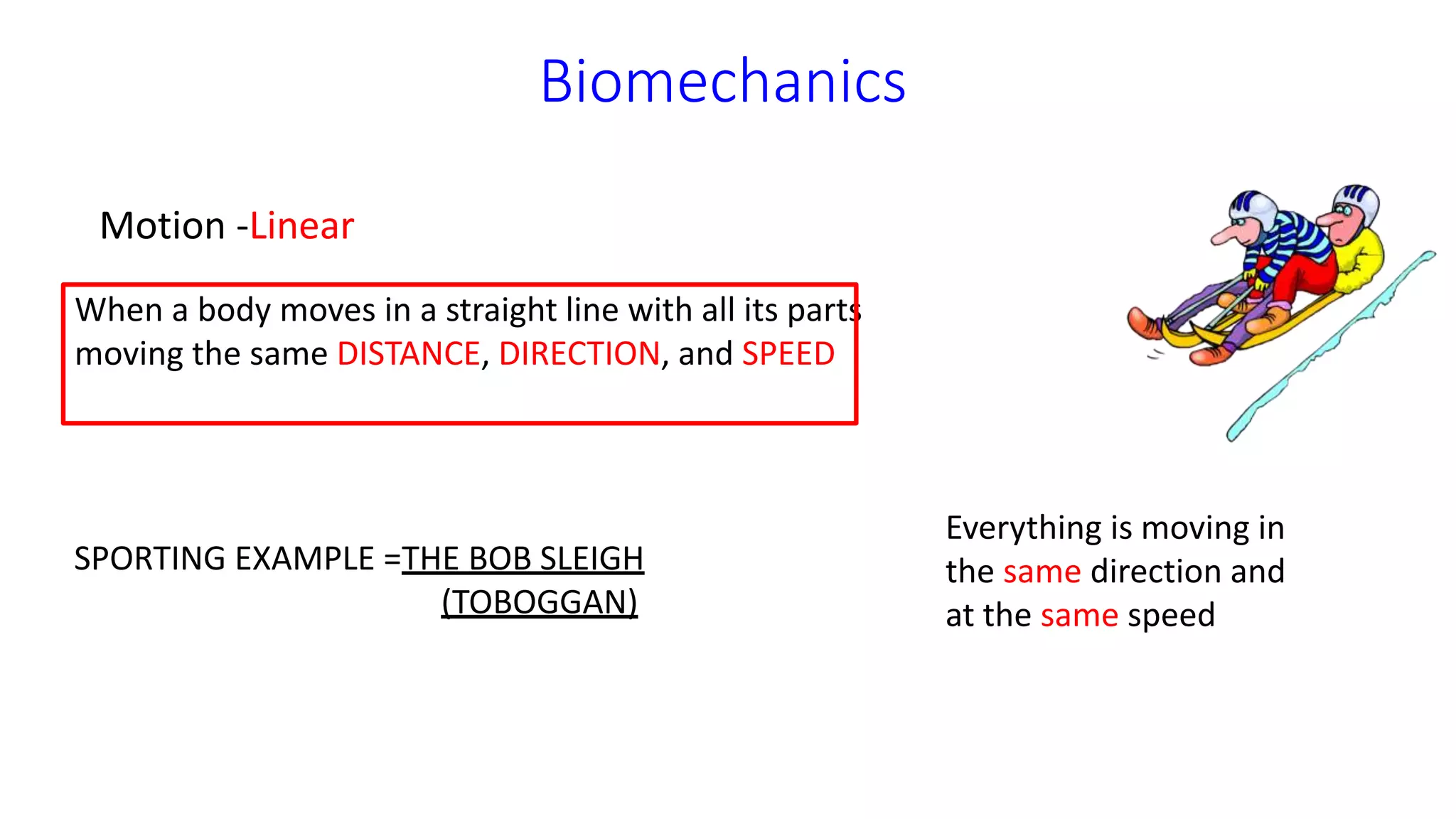 Biomechanics

Motion -Linear

When a body moves in a straight line with all its parts moving the same DISTANCE, DIRECTION, and SPEED

SPORTING EXAMPLE =THE BOB SLEIGH (TOBOGGAN)

Everything is moving in the same direction and at the same speed